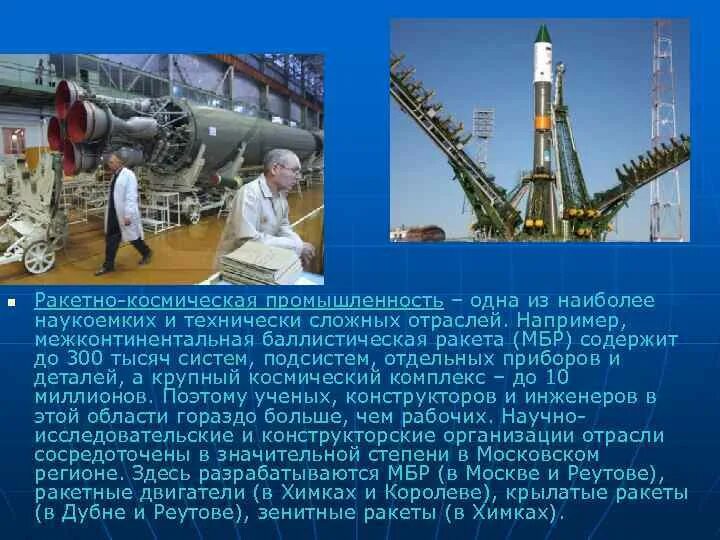 Ракетно-космическая промышленность – одна из наиболее наукоемких и технически сложных отраслей. Например, межконтинентальная баллистическая ракета (МБР) содержит до 300 тысяч систем, подсистем, отдельных приборов и деталей, а крупный космический комплекс – до 10 миллионов. Поэтому ученых, конструкторов и инженеров в этой области гораздо больше, чем рабочих. Научно-исследовательские и конструкторские организации отрасли сосредоточены в значительной степени в Московском регионе. Здесь разрабатываются МБР (в Москве и Реутове), ракетные двигатели (в Химках и Королеве), крылатые ракеты (в Дубне и Реутове), зенитные ракеты (в Химках).